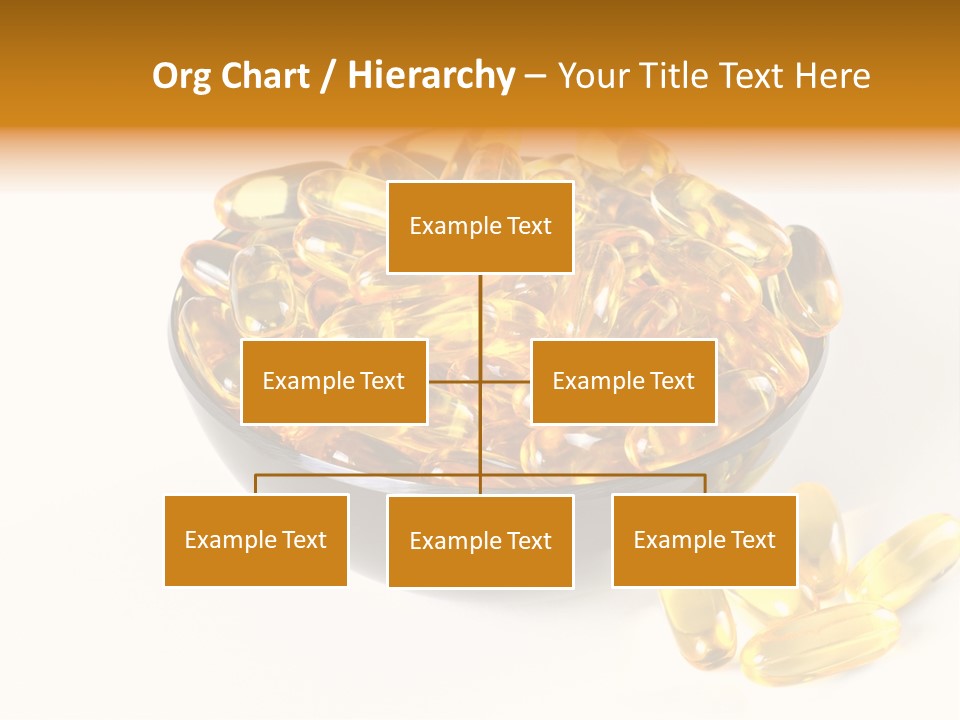 Org Chart / Hierarchy – Your Title Text Here

Example Text

Example Text

Example Text

Example Text

Example Text

Example Text